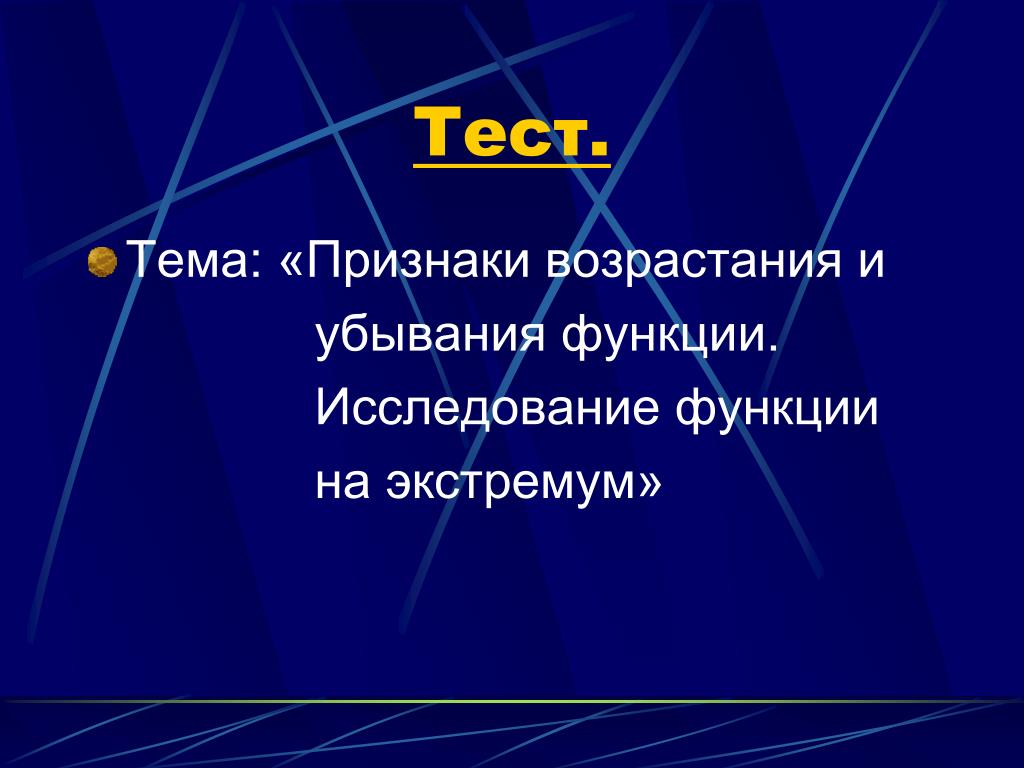 Тест.

Тема: «Признаки возрастания и убывания функции. Исследование функции на экстремум»